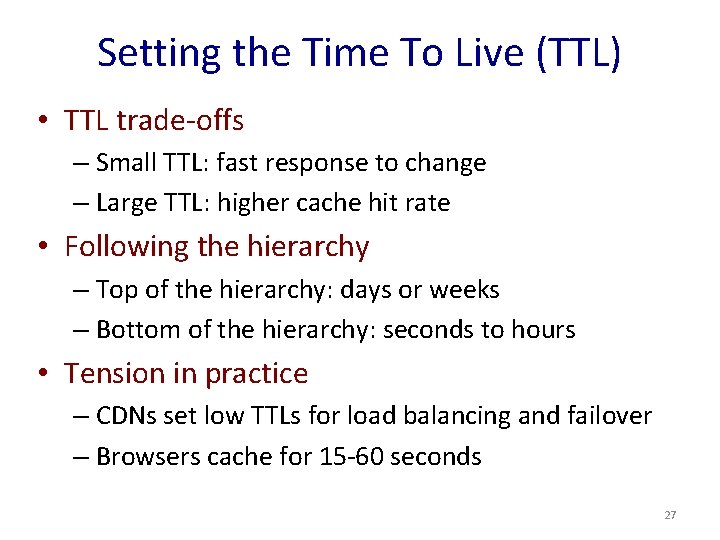 Setting the Time To Live (TTL)

• TTL trade-offs
– Small TTL: fast response to change
– Large TTL: higher cache hit rate

• Following the hierarchy
– Top of the hierarchy: days or weeks
– Bottom of the hierarchy: seconds to hours

• Tension in practice
– CDNs set low TTLs for load balancing and failover
– Browsers cache for 15-60 seconds

27